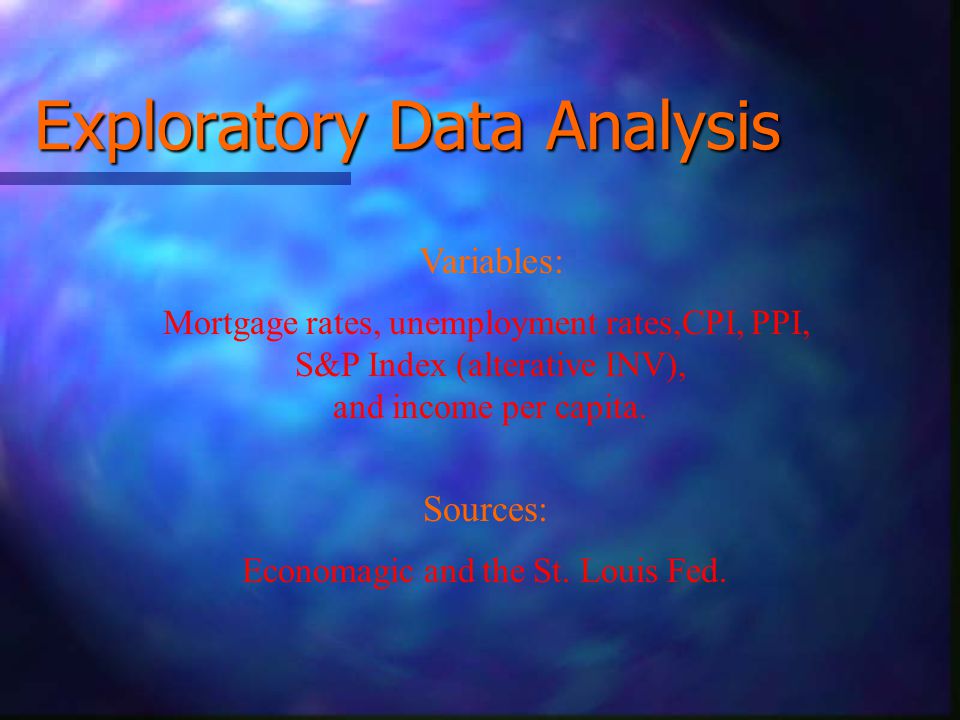 Exploratory Data Analysis

Variables:

Mortgage rates, unemployment rates,CPI, PPI, S&P Index (alterative INV), and income per capita.

Sources:

Economagic and the St. Louis Fed.